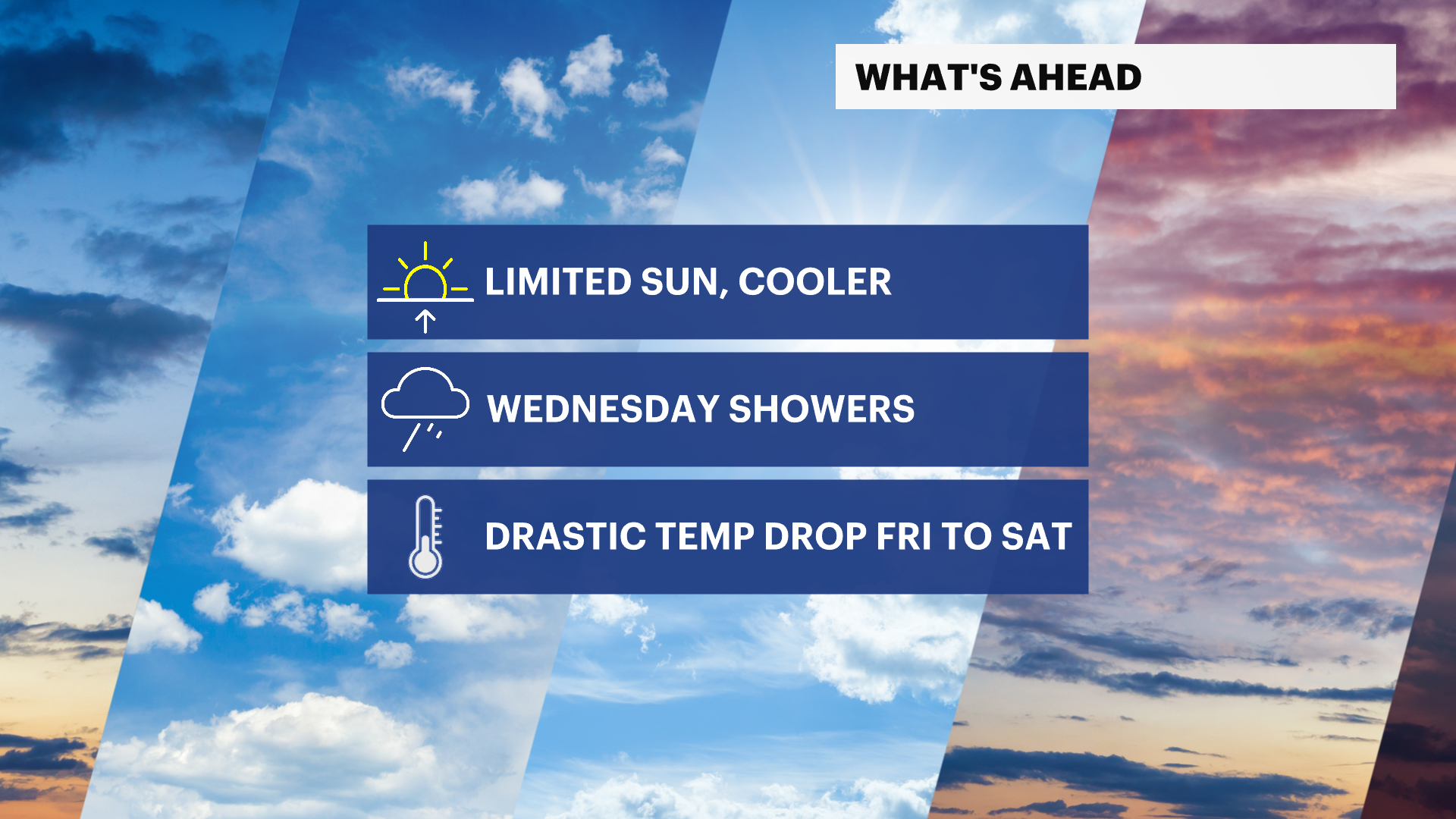 WHAT'S AHEAD

LIMITED SUN, COOLER

WEDNESDAY SHOWERS

DRASTIC TEMP DROP FRI TO SAT